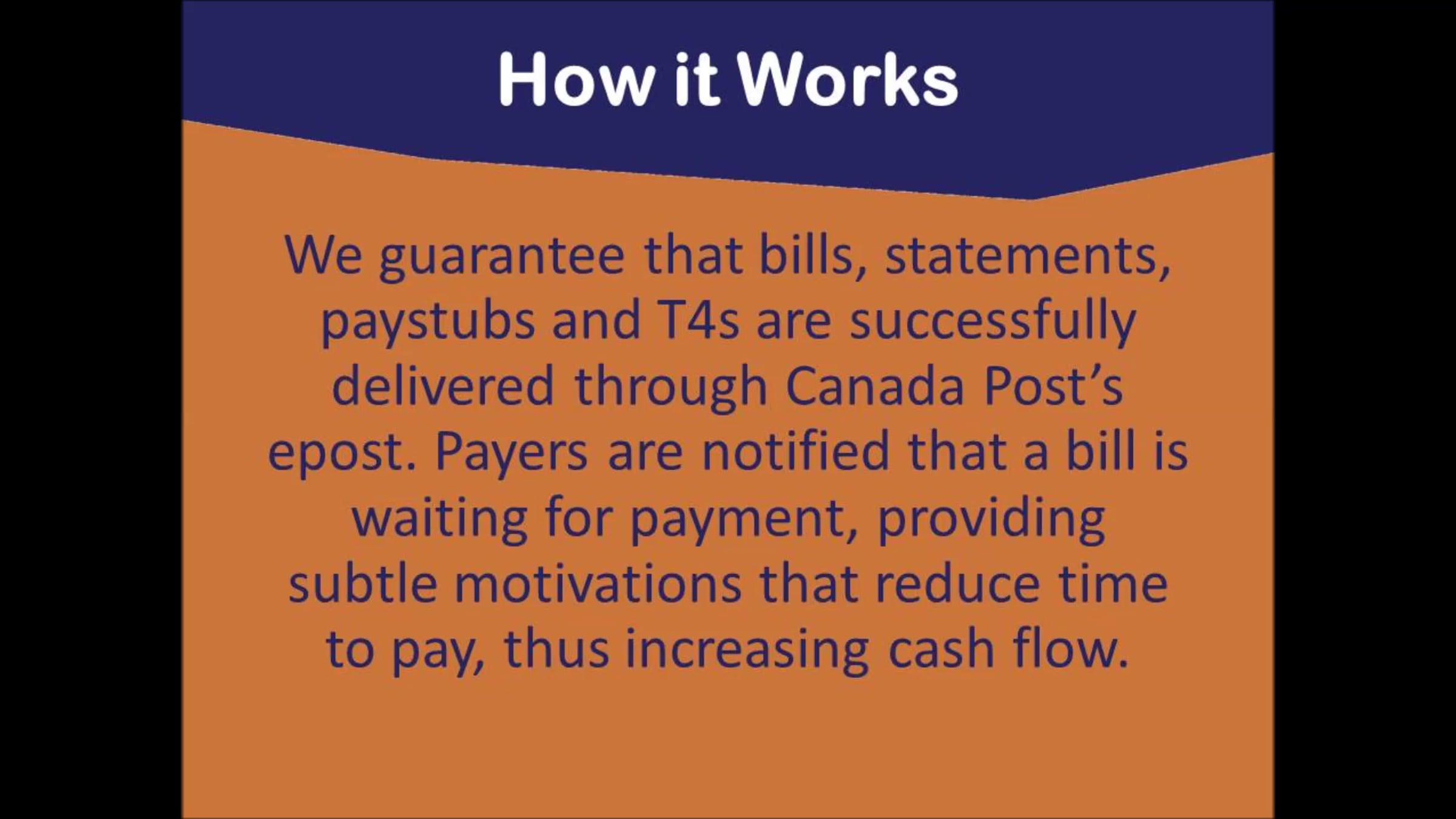 How it Works

We guarantee that bills, statements, paystubs and T4s are successfully delivered through Canada Post’s epost. Payers are notified that a bill is waiting for payment, providing subtle motivations that reduce time to pay, thus increasing cash flow.